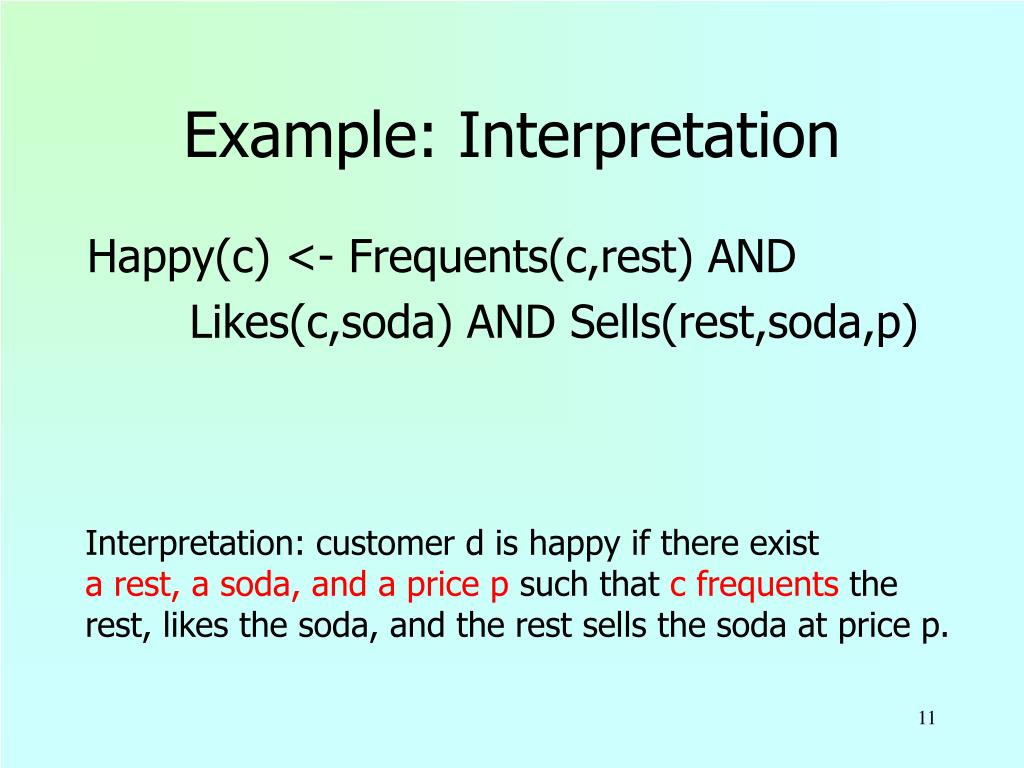 Example: Interpretation

Happy(c) <- Frequents(c,rest) AND
Likes(c,soda) AND Sells(rest,soda,p)

Interpretation: customer d is happy if there exist a rest, a soda, and a price p such that c frequents the rest, likes the soda, and the rest sells the soda at price p.

11